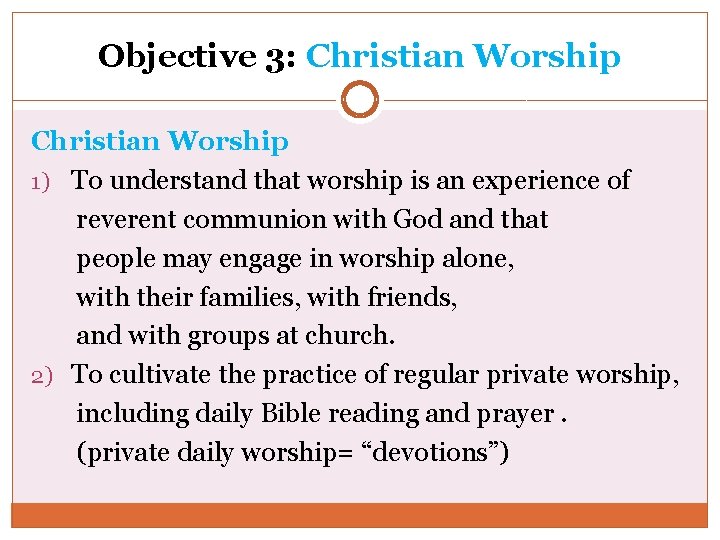 Objective 3: Christian Worship

Christian Worship

1) To understand that worship is an experience of reverent communion with God and that people may engage in worship alone, with their families, with friends, and with groups at church.

2) To cultivate the practice of regular private worship, including daily Bible reading and prayer . (private daily worship= “devotions”)